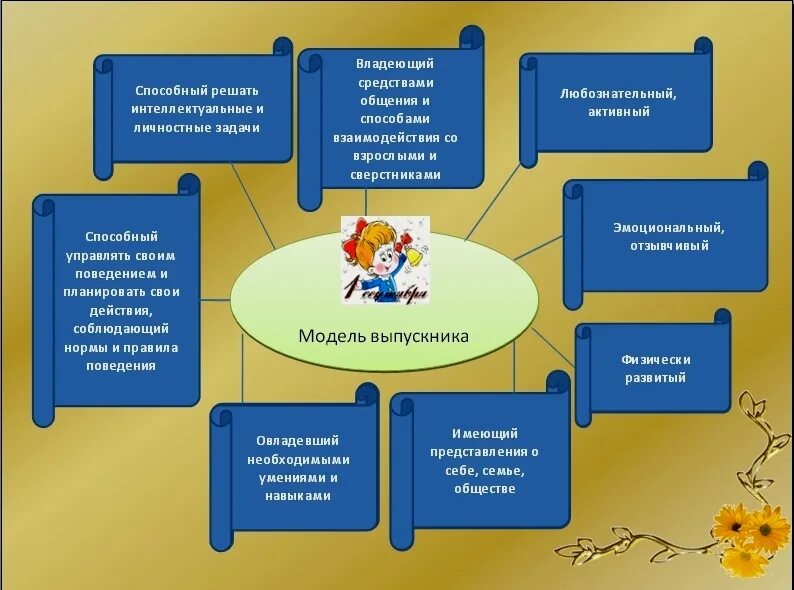 Способный решать интеллектуальные и личностные задачи

Владеющий средствами общения и способами взаимодействия со взрослыми и сверстниками

Любознательный, активный

Способный управлять своим поведением и планировать свои действия, соблюдающий нормы и правила поведения

1 сентября

Модель выпускника

Эмоциональный, отзывчивый

Физически развитый

Овладевший необходимыми умениями и навыками

Имеющий представления о себе, семье, обществе